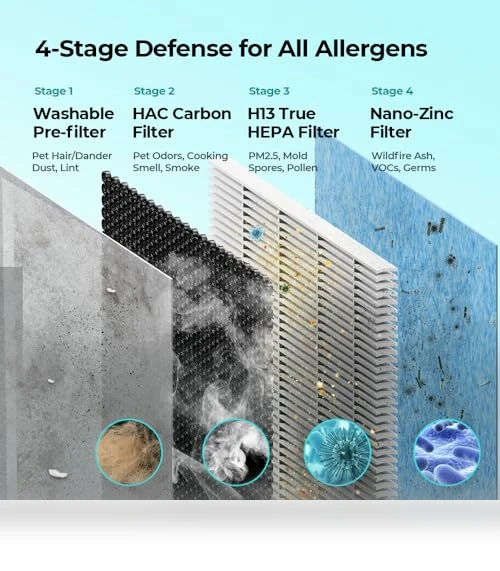 4-Stage Defense for All Allergens

Stage 1
Washable Pre-filter
Pet Hair/Dander Dust, Lint

Stage 2
HAC Carbon Filter
Pet Odors, Cooking Smell, Smoke

Stage 3
H13 True HEPA Filter
PM2.5, Mold Spores, Pollen

Stage 4
Nano-Zinc Filter
Wildfire Ash, VOCs, Germs